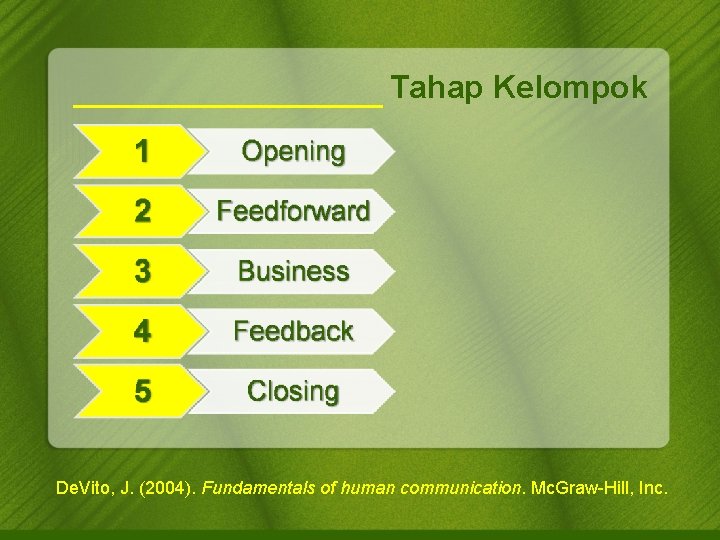 Tahap Kelompok

1 Opening
2 Feedforward
3 Business
4 Feedback
5 Closing

DeVito, J. (2004). Fundamentals of human communication. McGraw-Hill, Inc.